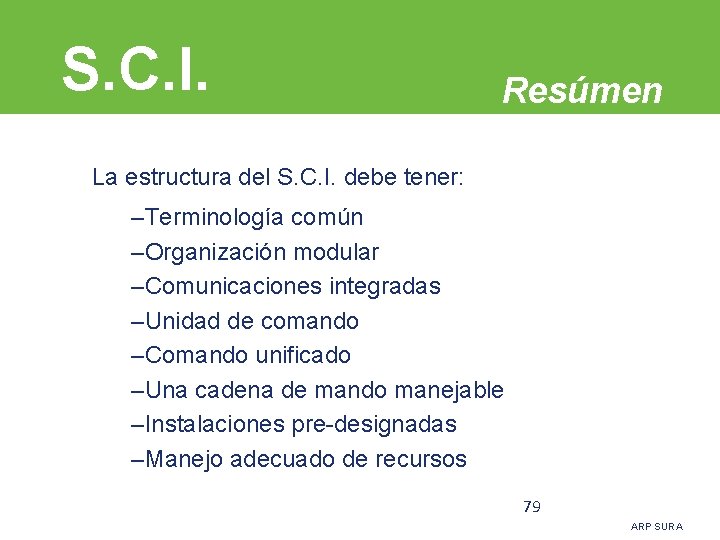 S.C.I.

Resúmen

La estructura del S.C.I. debe tener:

–Terminología común
–Organización modular
–Comunicaciones integradas
–Unidad de comando
–Comando unificado
–Una cadena de mando manejable
–Instalaciones pre-designadas
–Manejo adecuado de recursos

79

ARP SURA